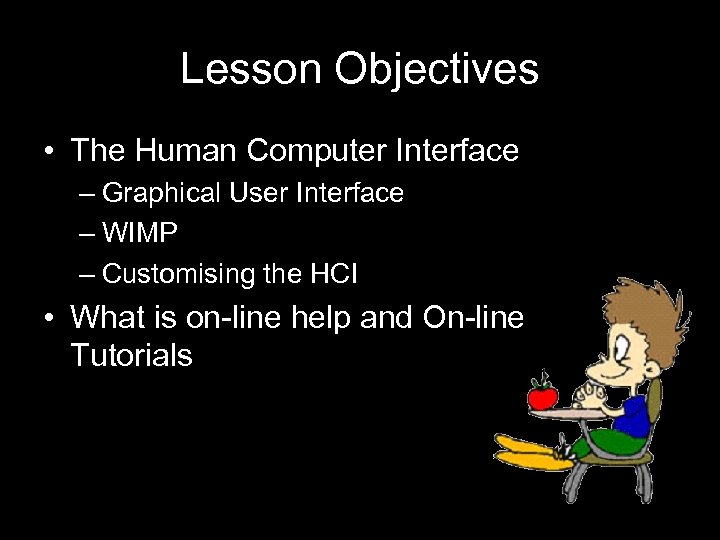 Lesson Objectives

• The Human Computer Interface
– Graphical User Interface
– WIMP
– Customising the HCI
• What is on-line help and On-line Tutorials